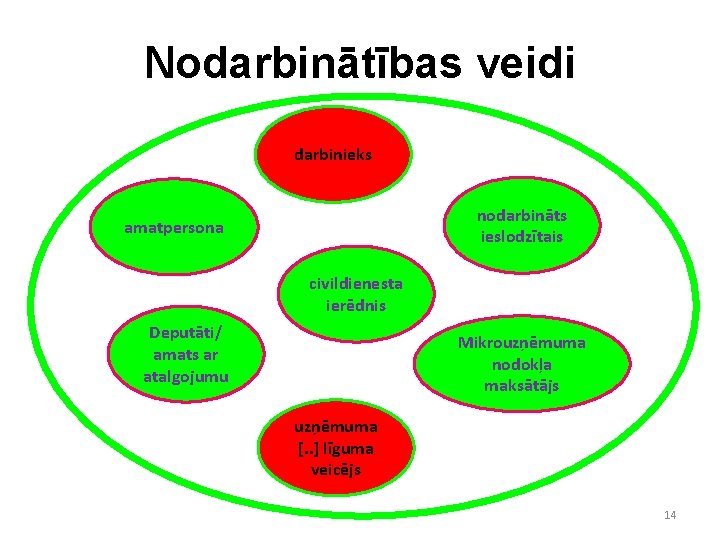 Nodarbinātības veidi

darbinieks

amatpersona

nodarbināts ieslodzītais

civildienesta ierēdnis

Deputāti/ amats ar atalgojumu

Mikrouzņēmuma nodokļa maksātājs

uzņēmuma [..] līguma veicējs

14